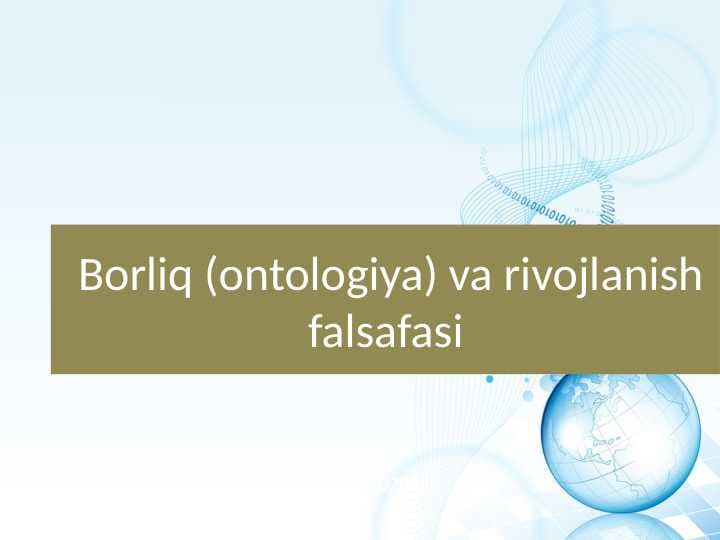 Borliq (ontologiya) va rivojlanish falsafasi